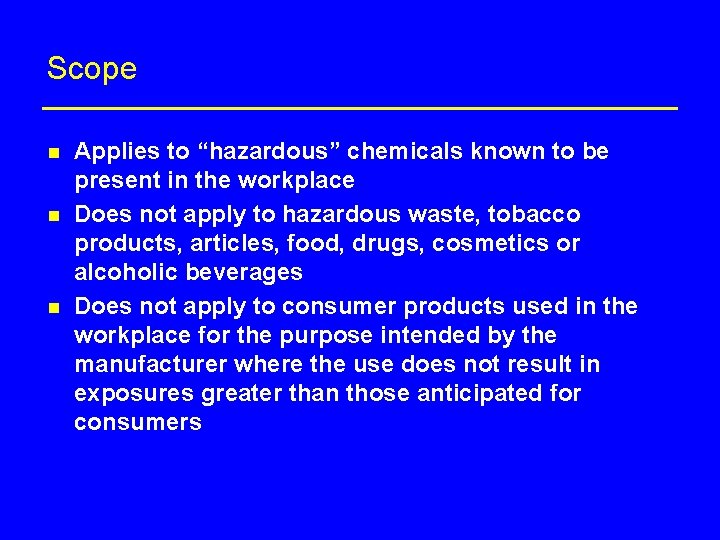 Scope

- Applies to “hazardous” chemicals known to be present in the workplace
- Does not apply to hazardous waste, tobacco products, articles, food, drugs, cosmetics or alcoholic beverages
- Does not apply to consumer products used in the workplace for the purpose intended by the manufacturer where the use does not result in exposures greater than those anticipated for consumers